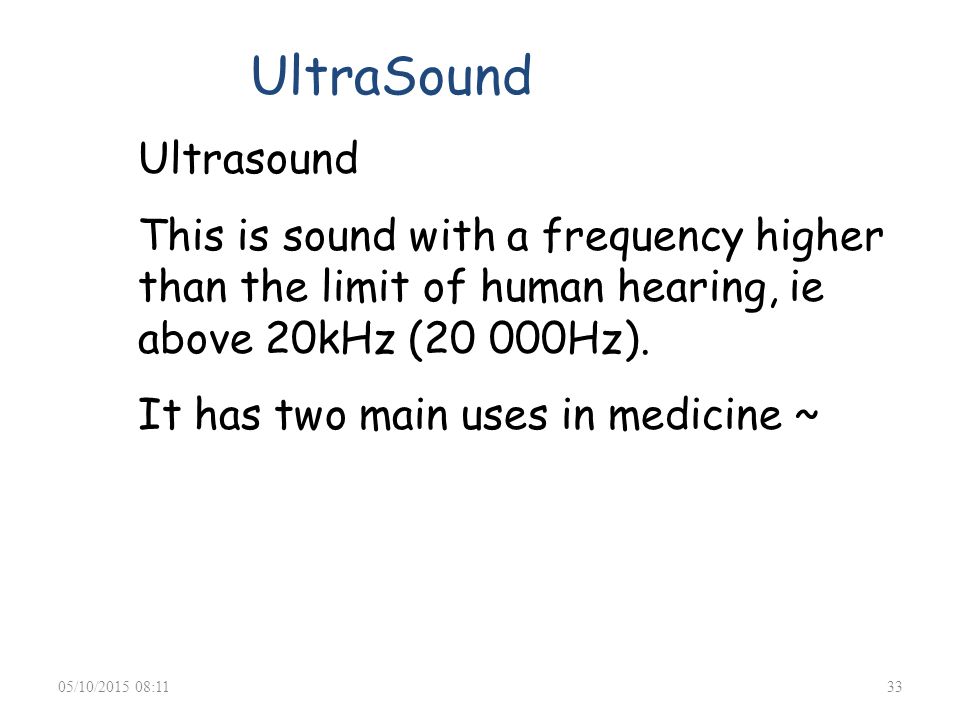 UltraSound

Ultrasound

This is sound with a frequency higher than the limit of human hearing, ie above 20kHz (20 000Hz).

It has two main uses in medicine ~

05/10/2015 08:11

33